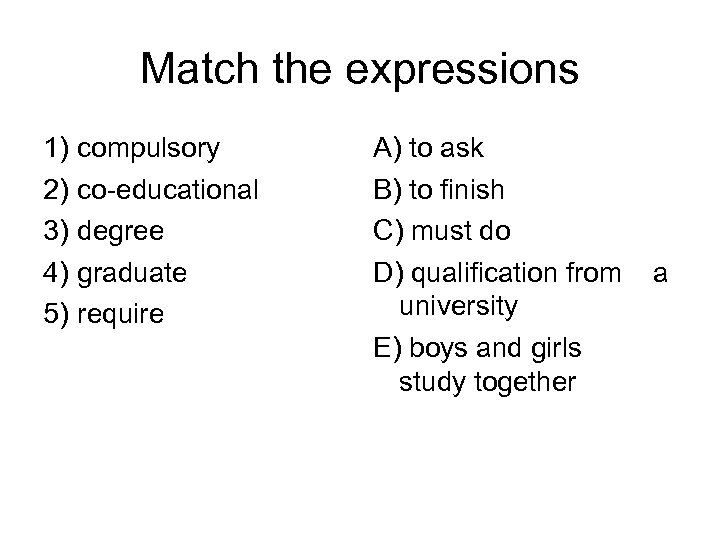 Match the expressions

1) compulsory
2) co-educational
3) degree
4) graduate
5) require

A) to ask
B) to finish
C) must do
D) qualification from a university
E) boys and girls study together